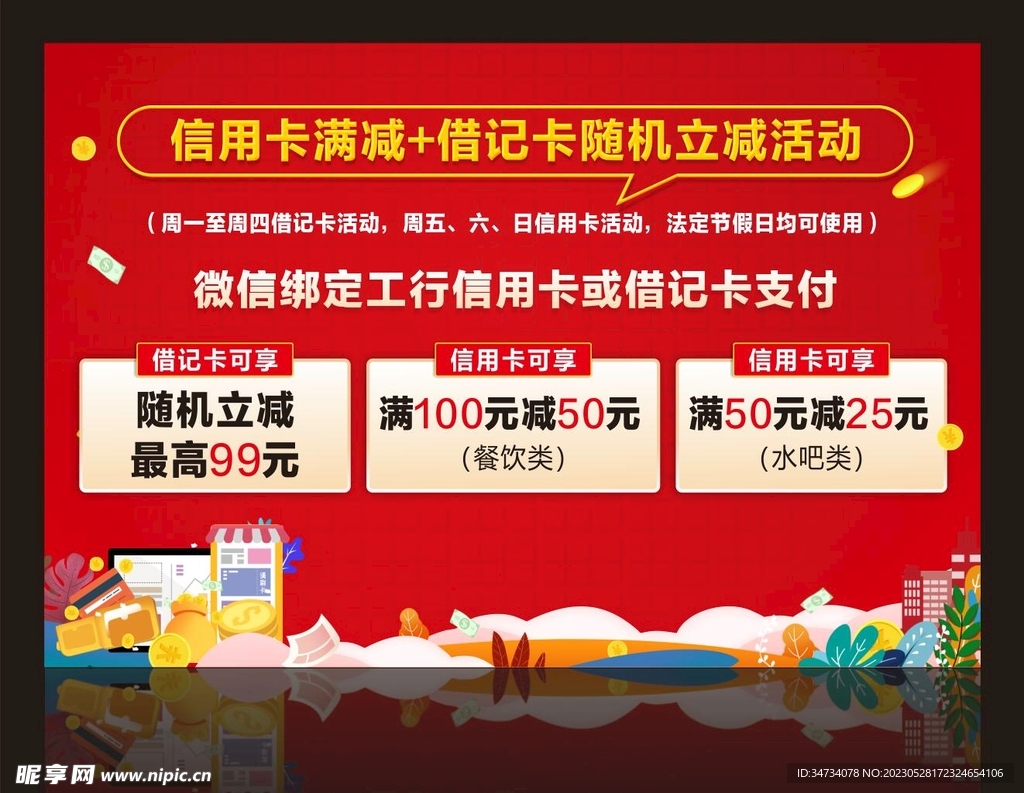 信用卡满减+借记卡随机立减活动

（周一至周四借记卡活动，周五、六、日信用卡活动，法定节假日均可使用）

微信绑定工行信用卡或借记卡支付

借记卡可享
随机立减
最高99元

信用卡可享
满100元减50元
（餐饮类）

信用卡可享
满50元减25元
（水吧类）

昵享网 www.nipic.cn

ID:34734078 NO:20230528172324654106